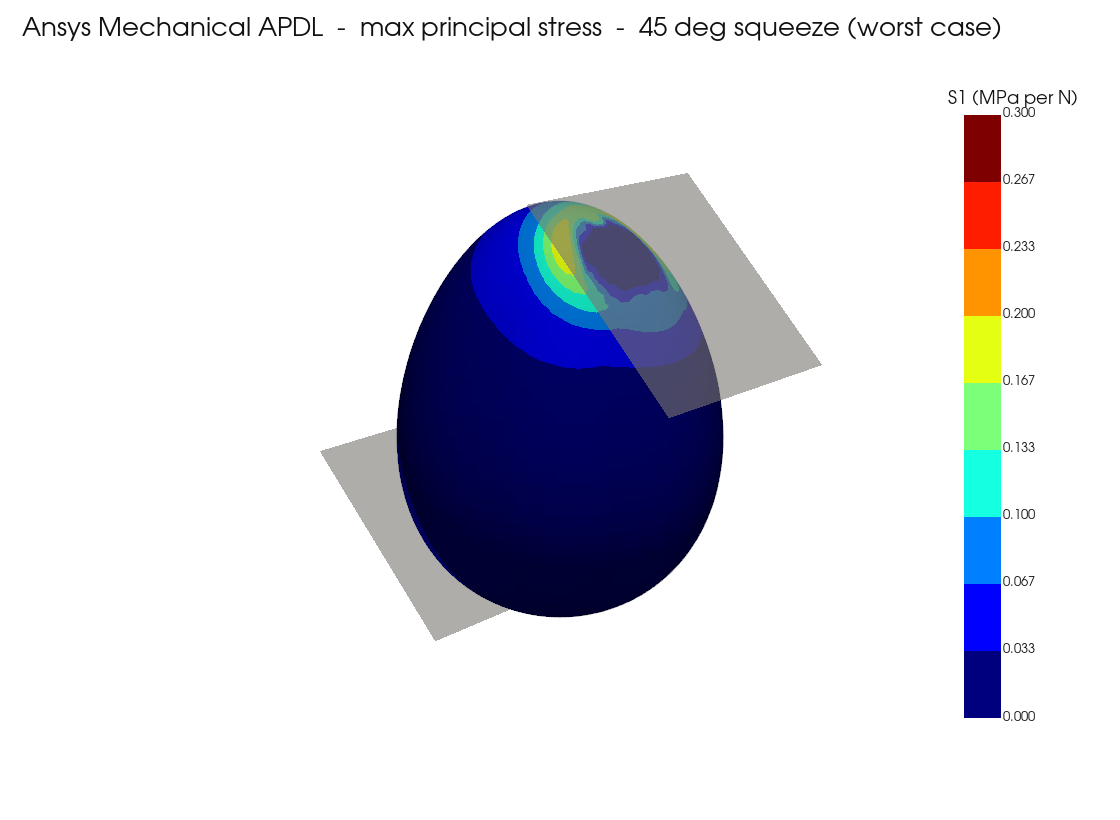 Ansys Mechanical APDL - max principal stress - 45 deg squeeze (worst case)

S1 (MPa per N)
0.300
0.267
0.233
0.200
0.167
0.133
0.100
0.067
0.033
0.000